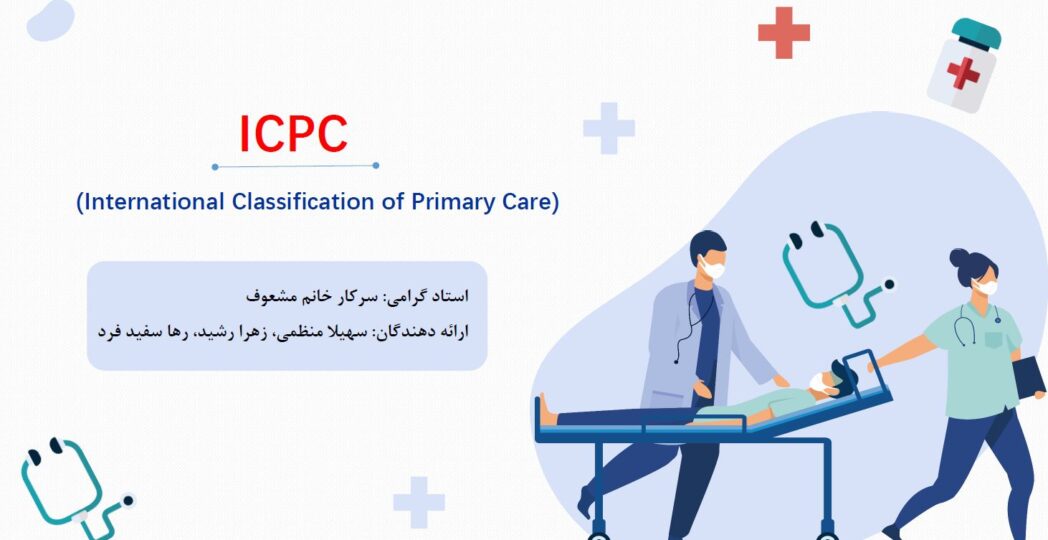 ICPC

(International Classification of Primary Care)

استاد گرامی: سرکار خانم مشعوف

ارائه دهندگان: سهیلا منظمی، زهرا رشید، رها سفید فرد